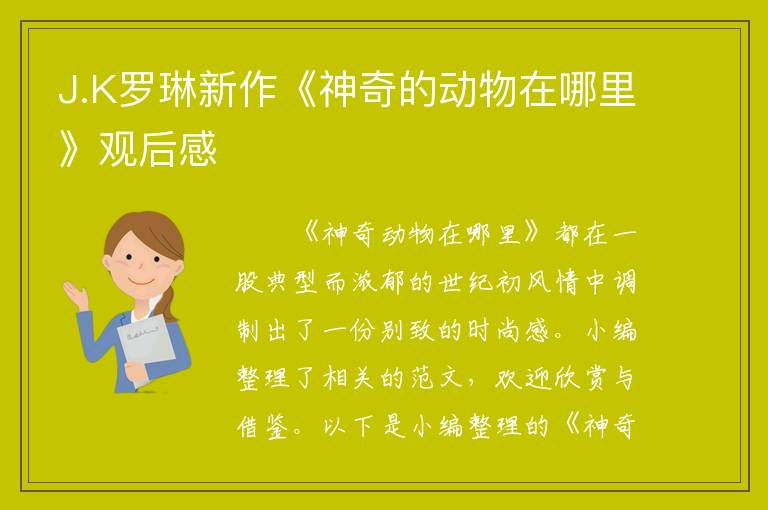 J.K罗琳新作《神奇的动物在哪里》观后感

《神奇动物在哪里》都在一股典型而浓郁的世纪初风情中调制出了一份别致的时尚感。小编整理了相关的范文，欢迎欣赏与借鉴。以下是小编整理的《神奇